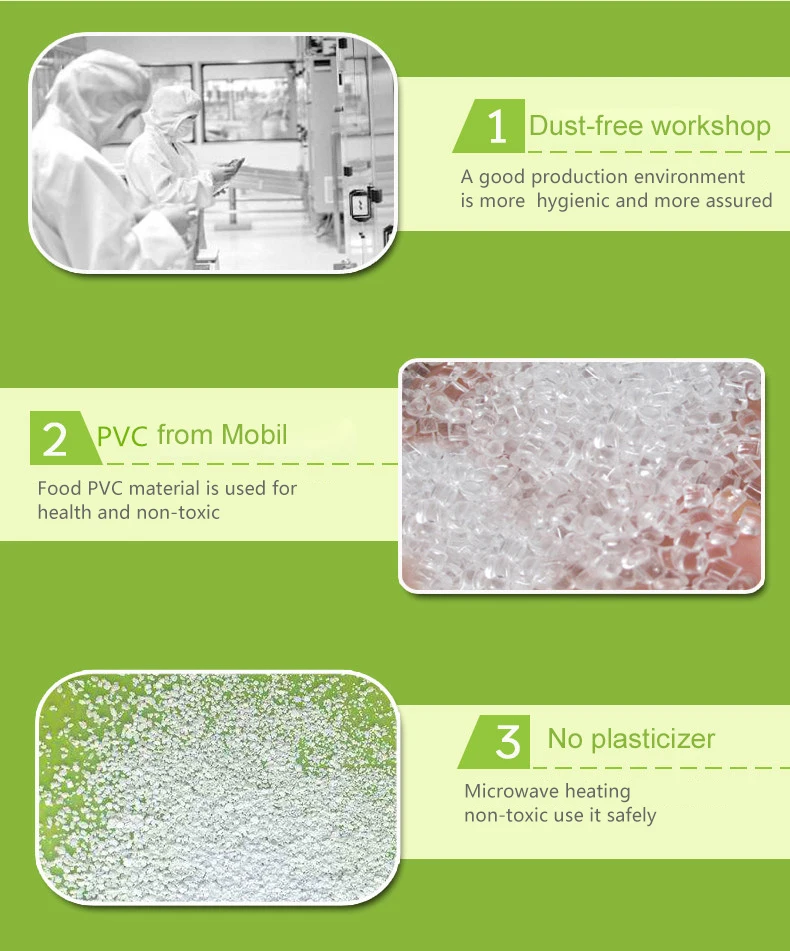 1 Dust-free workshop

A good production environment is more hygienic and more assured

2 PVC from Mobil

Food PVC material is used for health and non-toxic

3 No plasticizer

Microwave heating non-toxic use it safely